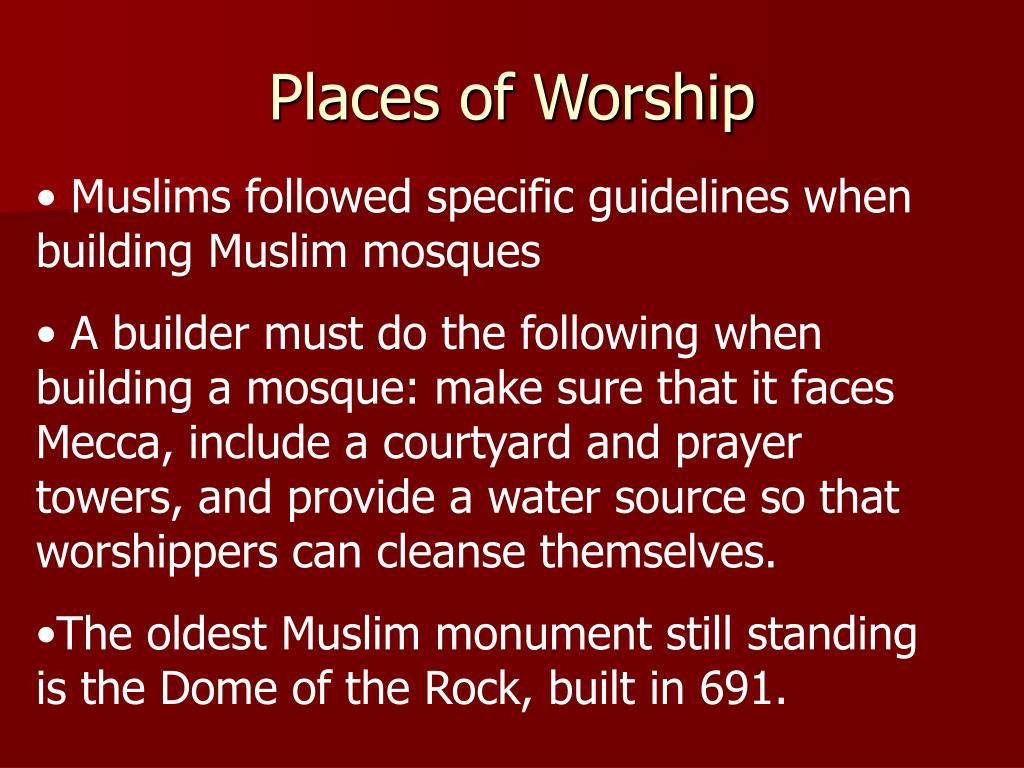 Places of Worship

• Muslims followed specific guidelines when building Muslim mosques

• A builder must do the following when building a mosque: make sure that it faces Mecca, include a courtyard and prayer towers, and provide a water source so that worshippers can cleanse themselves.

•The oldest Muslim monument still standing is the Dome of the Rock, built in 691.